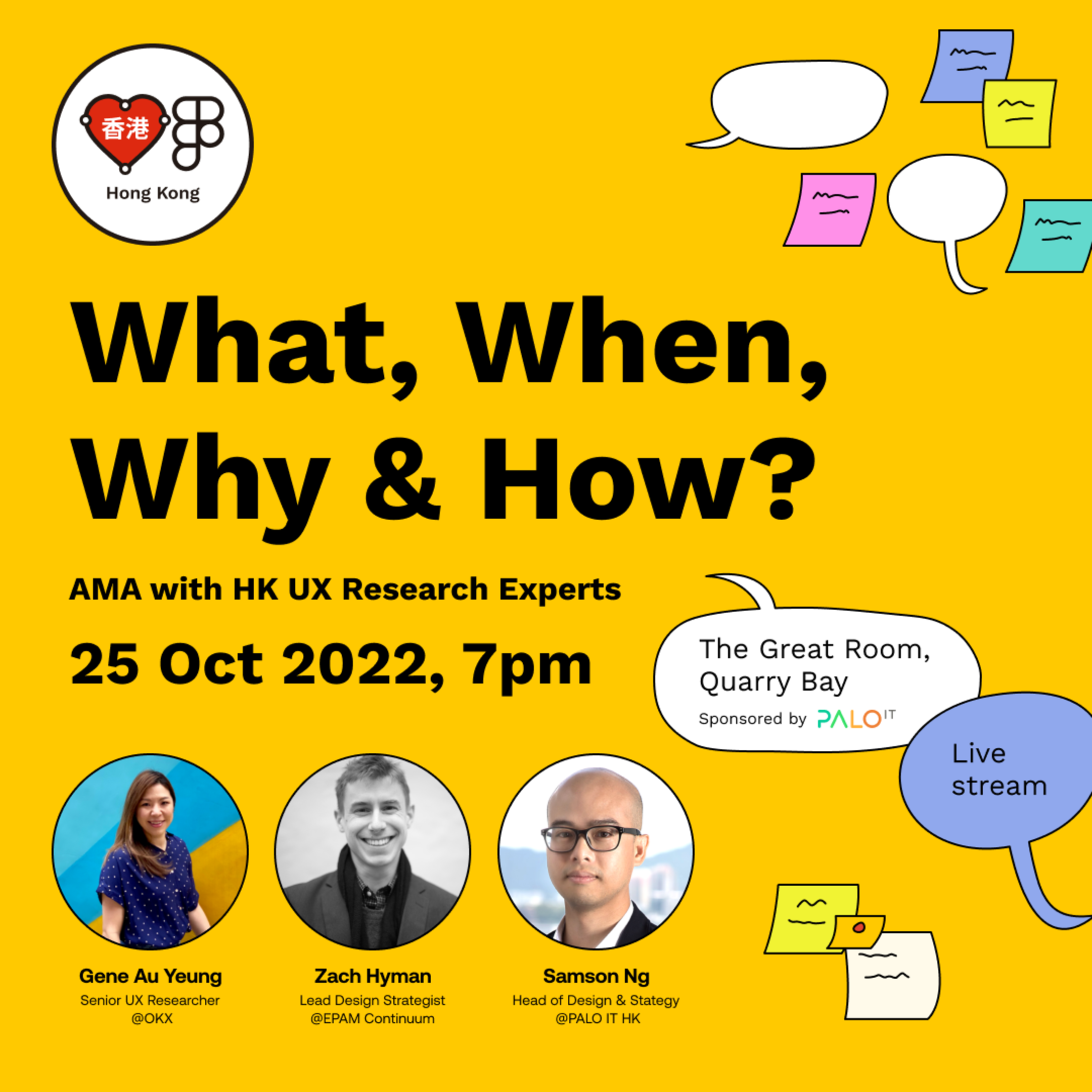 香港

Hong Kong

What, When, Why & How?

AMA with HK UX Research Experts

25 Oct 2022, 7pm

The Great Room, Quarry Bay

Sponsored by PALO IT

Live stream

Gene Au Yeung
Senior UX Researcher
@OKX

Zach Hyman
Lead Design Strategist
@EPAM Continuum

Samson Ng
Head of Design & Stategy
@PALO IT HK